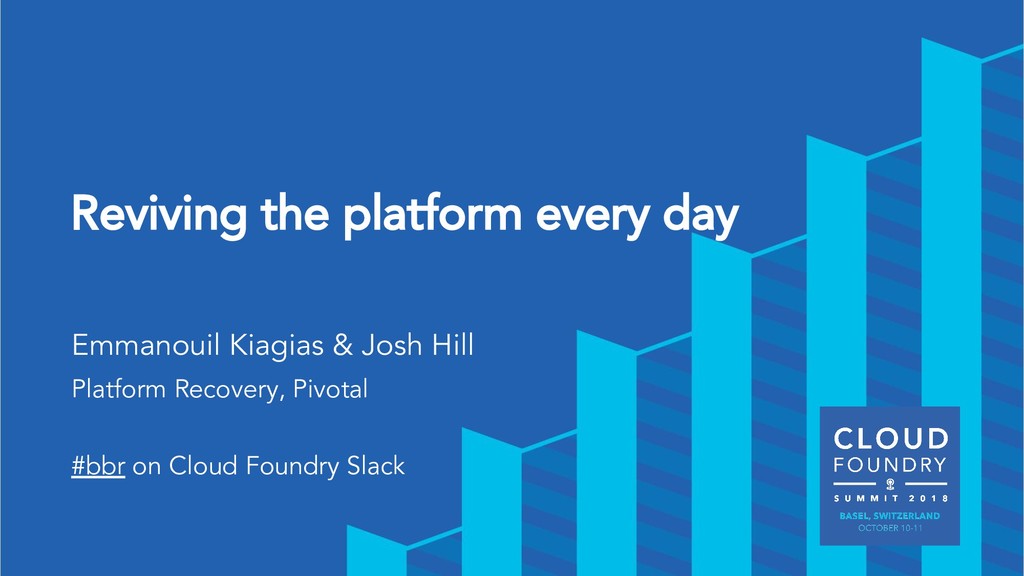 Reviving the platform every day

Emmanouil Kiagias & Josh Hill

Platform Recovery, Pivotal

#bbr on Cloud Foundry Slack

CLOUD FOUNDRY
SUMMIT 2018
BASEL, SWITZERLAND
OCTOBER 10-11